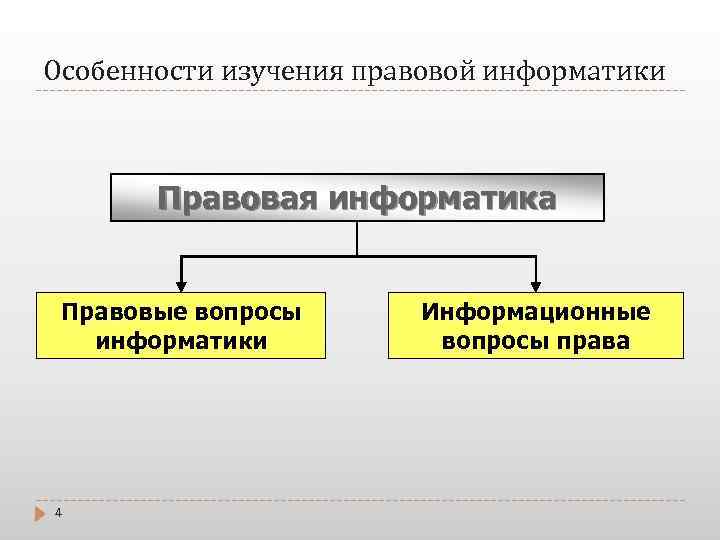 Особенности изучения правовой информатики

Правовая информатика

Правовые вопросы информатики

Информационные вопросы права

4